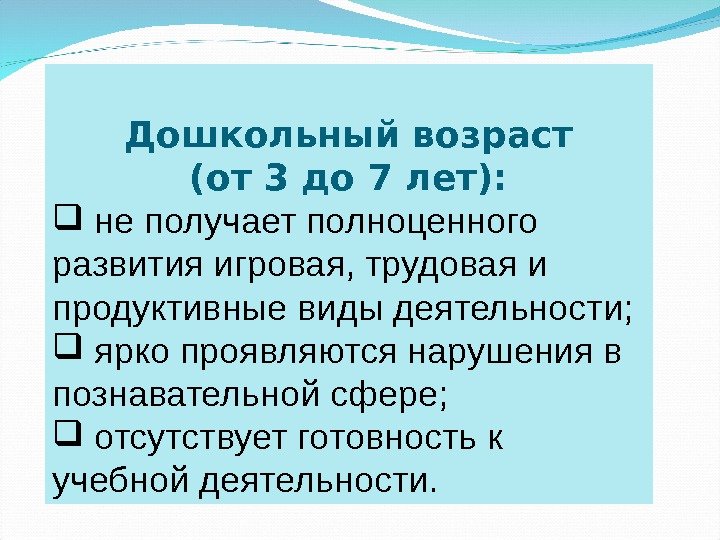 Дошкольный возраст
(от 3 до 7 лет):

❑ не получает полноценного развития игровая, трудовая и продуктивные виды деятельности;

❑ ярко проявляются нарушения в познавательной сфере;

❑ отсутствует готовность к учебной деятельности.